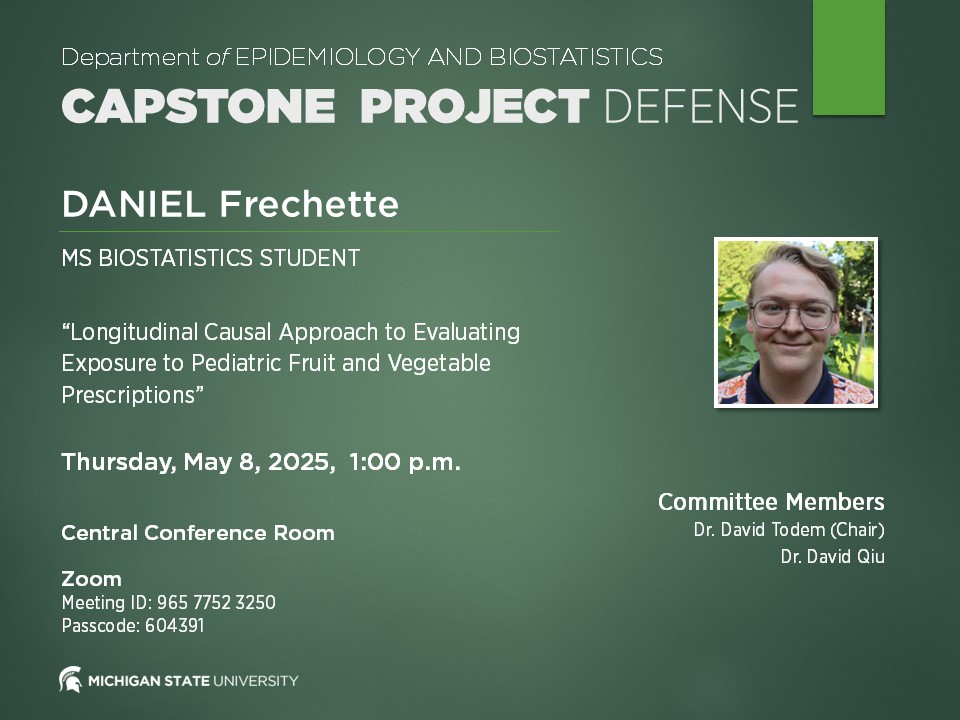 Department of EPIDEMIOLOGY AND BIOSTATISTICS
CAPSTONE PROJECT DEFENSE

DANIEL Frechette

MS BIOSTATISTICS STUDENT

“Longitudinal Causal Approach to Evaluating Exposure to Pediatric Fruit and Vegetable Prescriptions”

Thursday, May 8, 2025, 1:00 p.m.

Central Conference Room

Zoom
Meeting ID: 965 7752 3250
Passcode: 604391

Committee Members
Dr. David Todem (Chair)
Dr. David Qiu

MICHIGAN STATE UNIVERSITY